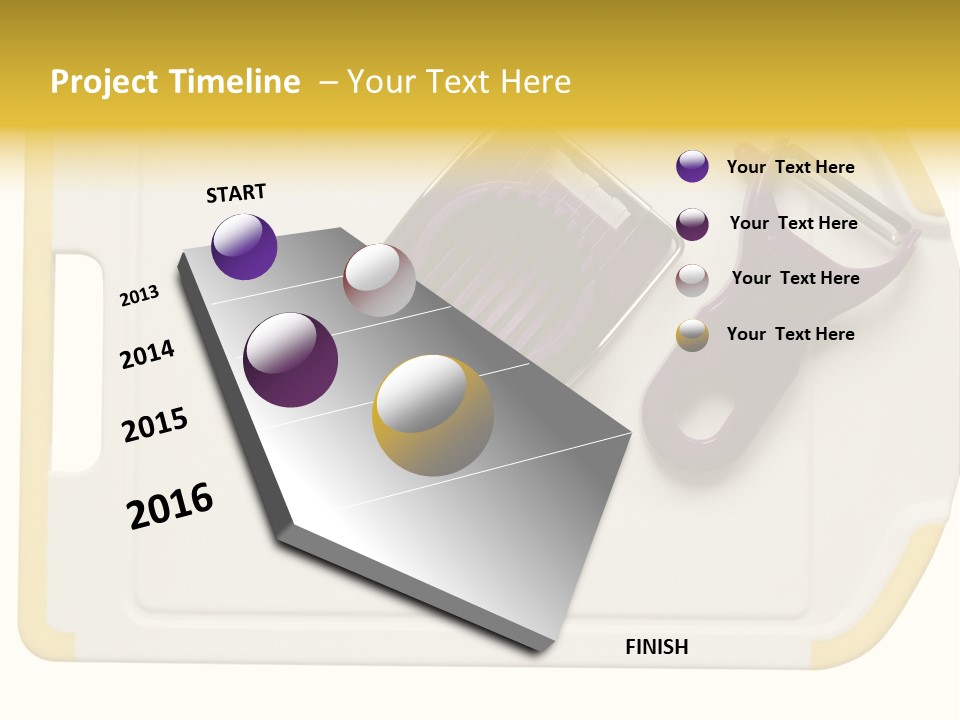 Project Timeline – Your Text Here

START

2013

2014

2015

2016

FINISH

Your Text Here

Your Text Here

Your Text Here

Your Text Here